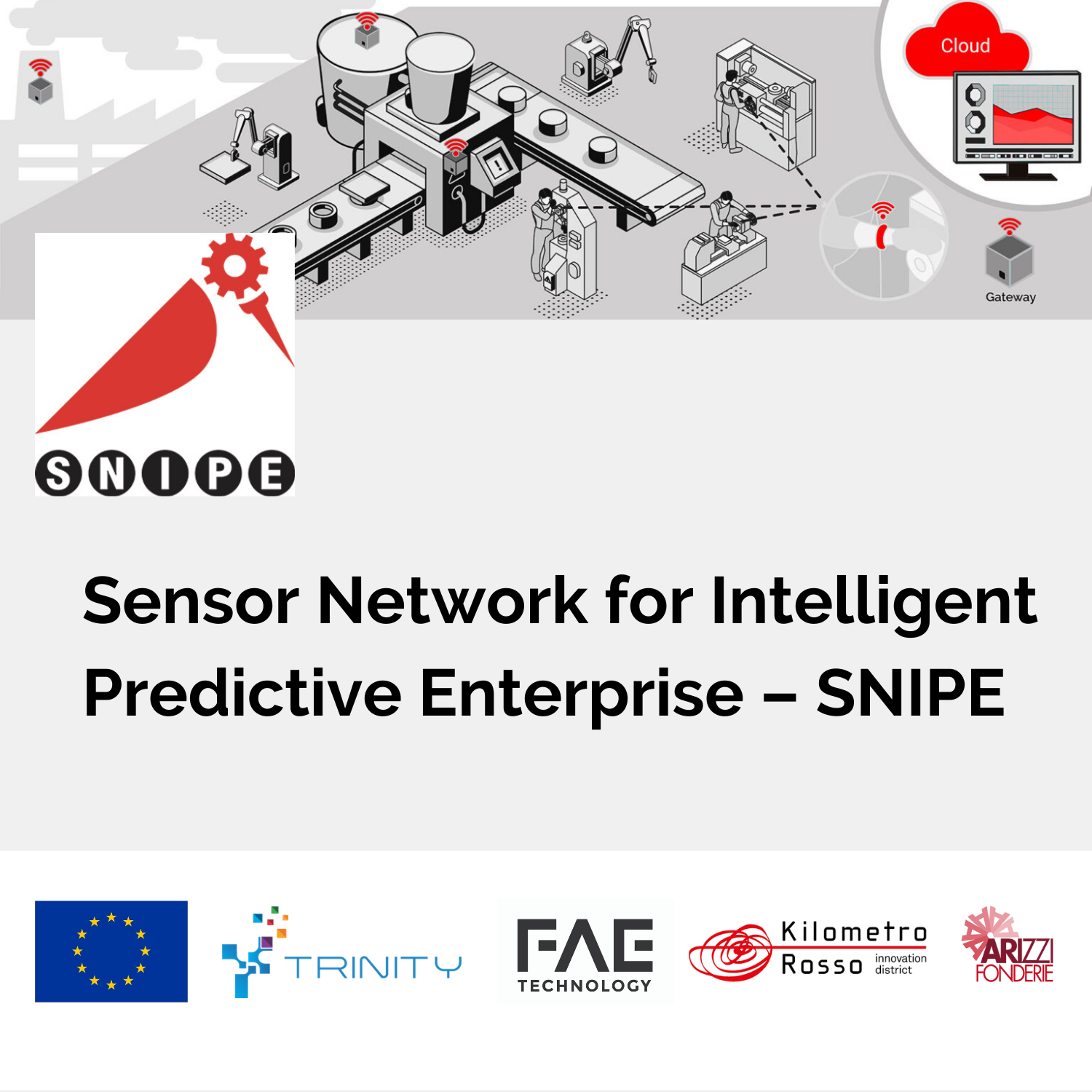 Cloud

Gateway

SNIPE

Sensor Network for Intelligent Predictive Enterprise – SNIPE

TRINITY

FAE TECHNOLOGY

Kilometro Rosso innovation district

ARIZZI FONDERIE